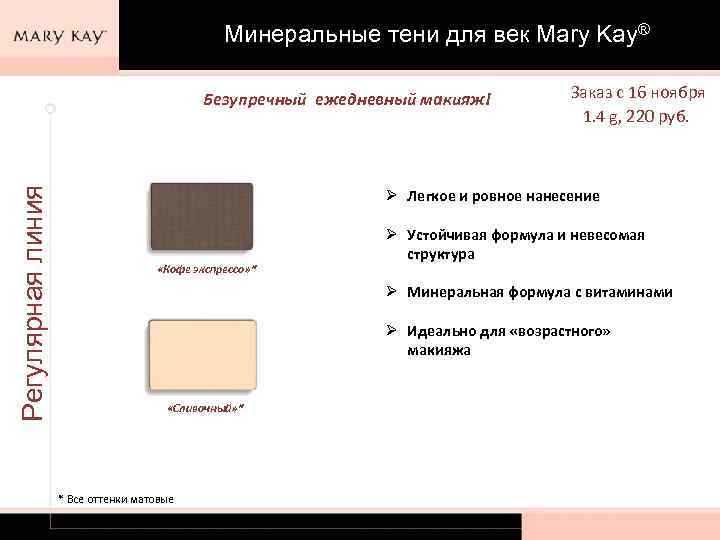 MARY KAY

Минеральные тени для век Mary Kay®

Безупречный ежедневный макияж!

Заказ с 16 ноября
1.4 g, 220 руб.

Регулярная линия

«Кофе экспрессо»*

«Сливочный»*

➢ Легкое и ровное нанесение

➢ Устойчивая формула и невесомая структура

➢ Минеральная формула с витаминами

➢ Идеально для «возрастного» макияжа

* Все оттенки матовые